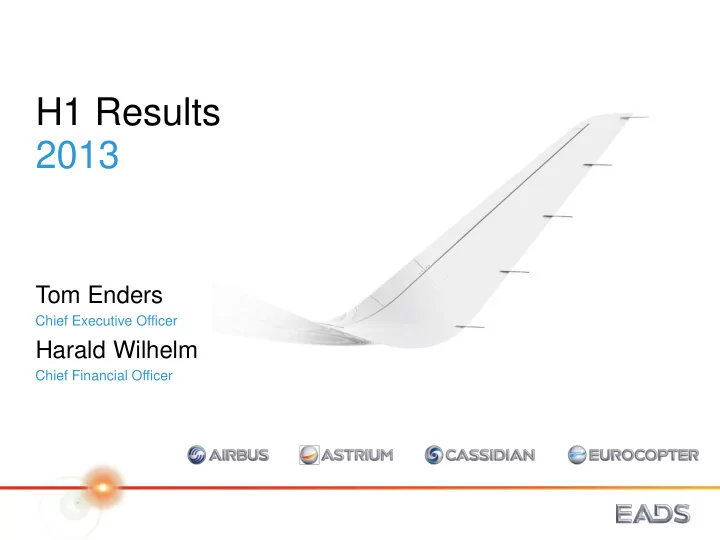 H1 Results
2013

Tom Enders
Chief Executive Officer

Harald Wilhelm
Chief Financial Officer

AIRBUS ASTRIUM CASSIDIAN EUROCOPTER

EADS